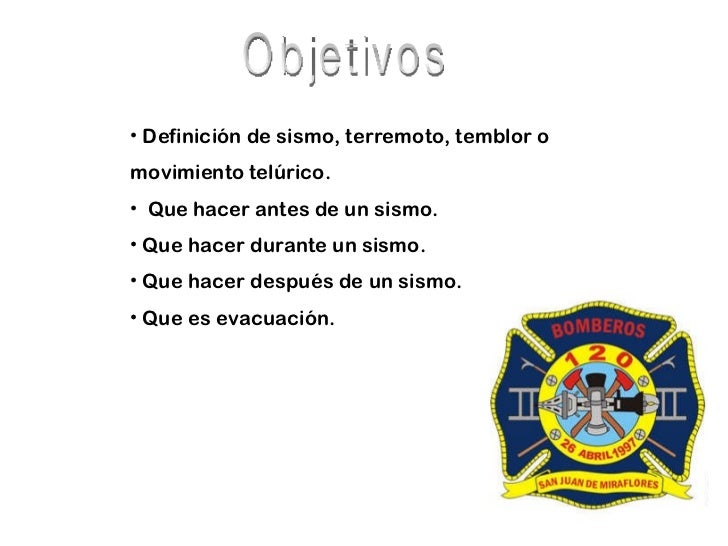 Objetivos

• Definición de sismo, terremoto, temblor o movimiento telúrico.

• Que hacer antes de un sismo.

• Que hacer durante un sismo.

• Que hacer después de un sismo.

• Que es evacuación.

BOMBEROS
120
26 ABRIL 1997
SAN JUAN DE MIRAFLORES